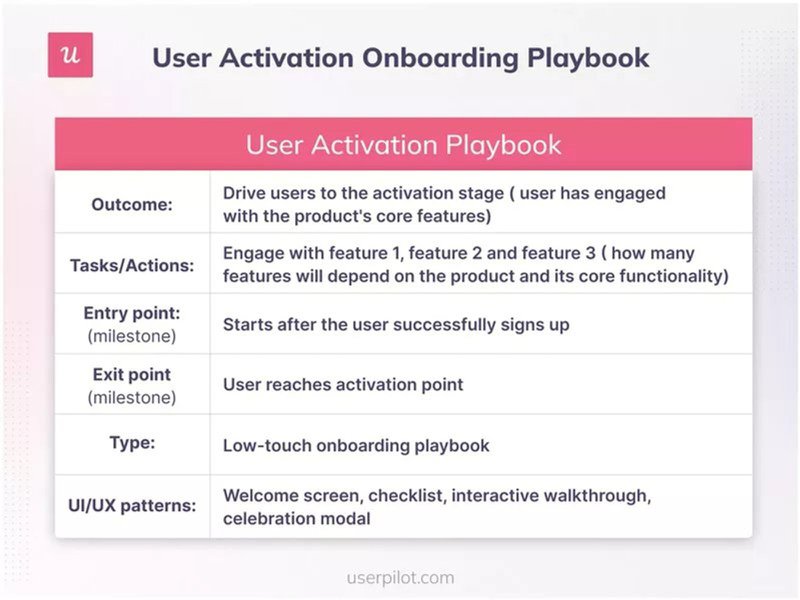 u

User Activation Onboarding Playbook

| User Activation Playbook | |
|---|---|
| Outcome: | Drive users to the activation stage ( user has engaged with the product's core features) |
| Tasks/Actions: | Engage with feature 1, feature 2 and feature 3 ( how many features will depend on the product and its core functionality) |
| Entry point: (milestone) | Starts after the user successfully signs up |
| Exit point (milestone) | User reaches activation point |
| Type: | Low-touch onboarding playbook |
| UI/UX patterns: | Welcome screen, checklist, interactive walkthrough, celebration modal |

userpilot.com